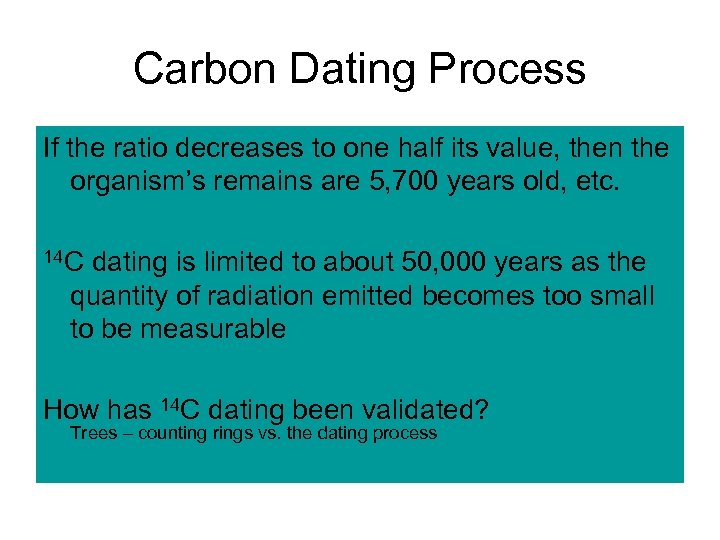 Carbon Dating Process

If the ratio decreases to one half its value, then the organism's remains are 5,700 years old, etc.

$^{14}C$ dating is limited to about 50,000 years as the quantity of radiation emitted becomes too small to be measurable

How has $^{14}C$ dating been validated?
Trees – counting rings vs. the dating process